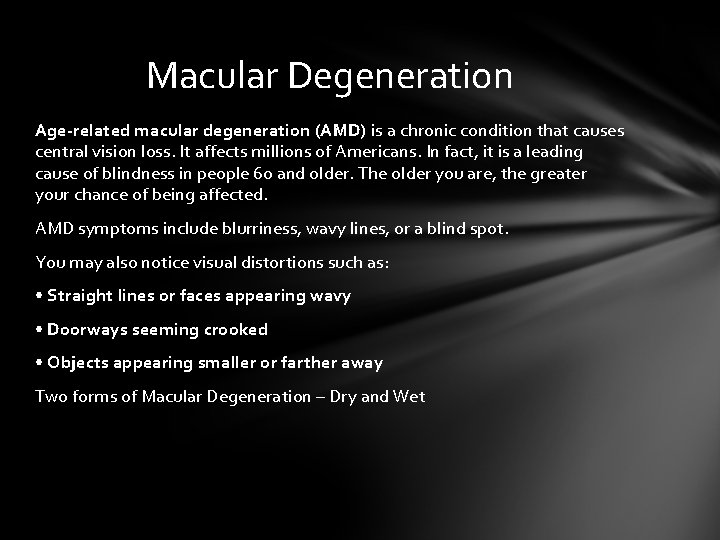 Macular Degeneration

Age-related macular degeneration (AMD) is a chronic condition that causes central vision loss. It affects millions of Americans. In fact, it is a leading cause of blindness in people 60 and older. The older you are, the greater your chance of being affected.

AMD symptoms include blurriness, wavy lines, or a blind spot.

You may also notice visual distortions such as:

• Straight lines or faces appearing wavy

• Doorways seeming crooked

• Objects appearing smaller or farther away

Two forms of Macular Degeneration – Dry and Wet